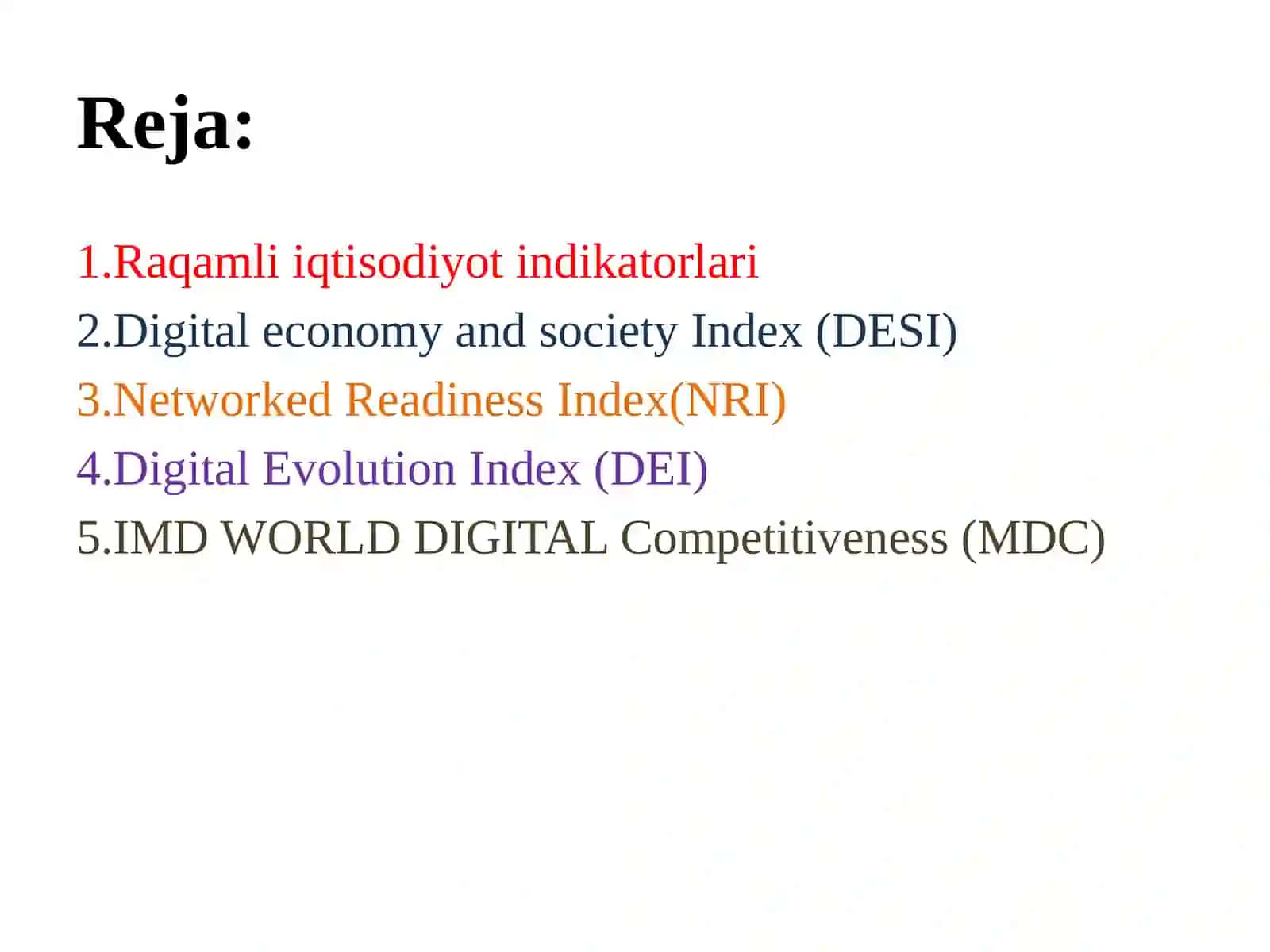 Reja:

1.Raqamli iqtisodiyot indikatorlari
2.Digital economy and society Index (DESI)
3.Networked Readiness Index(NRI)
4.Digital Evolution Index (DEI)
5.IMD WORLD DIGITAL Competitiveness (MDC)